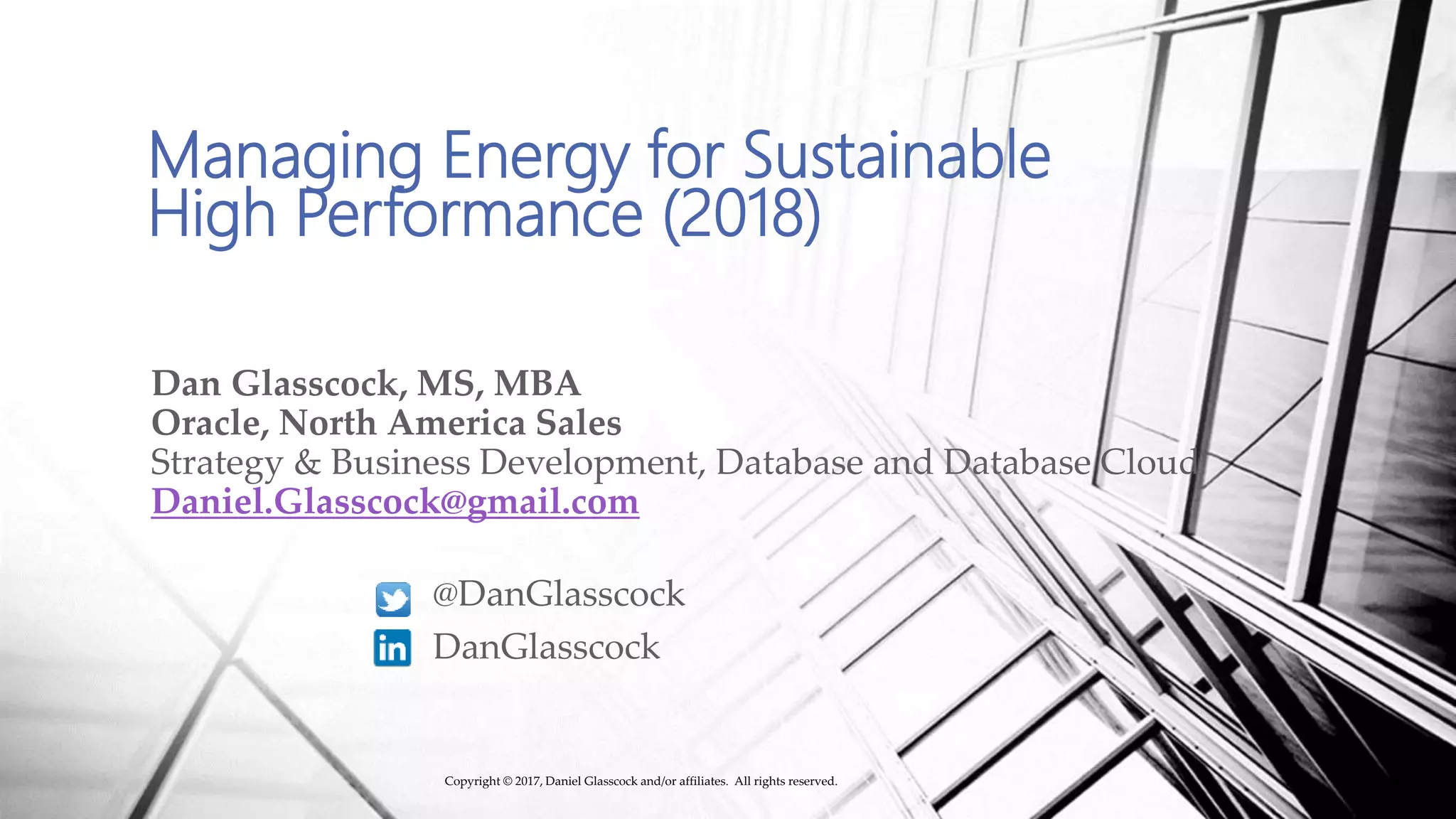 Managing Energy for Sustainable High Performance (2018)

Dan Glasscock, MS, MBA
Oracle, North America Sales
Strategy & Business Development, Database and Database Cloud
Daniel.Glasscock@gmail.com

@DanGlasscock
in DanGlasscock

Copyright © 2017, Daniel Glasscock and/or affiliates. All rights reserved.